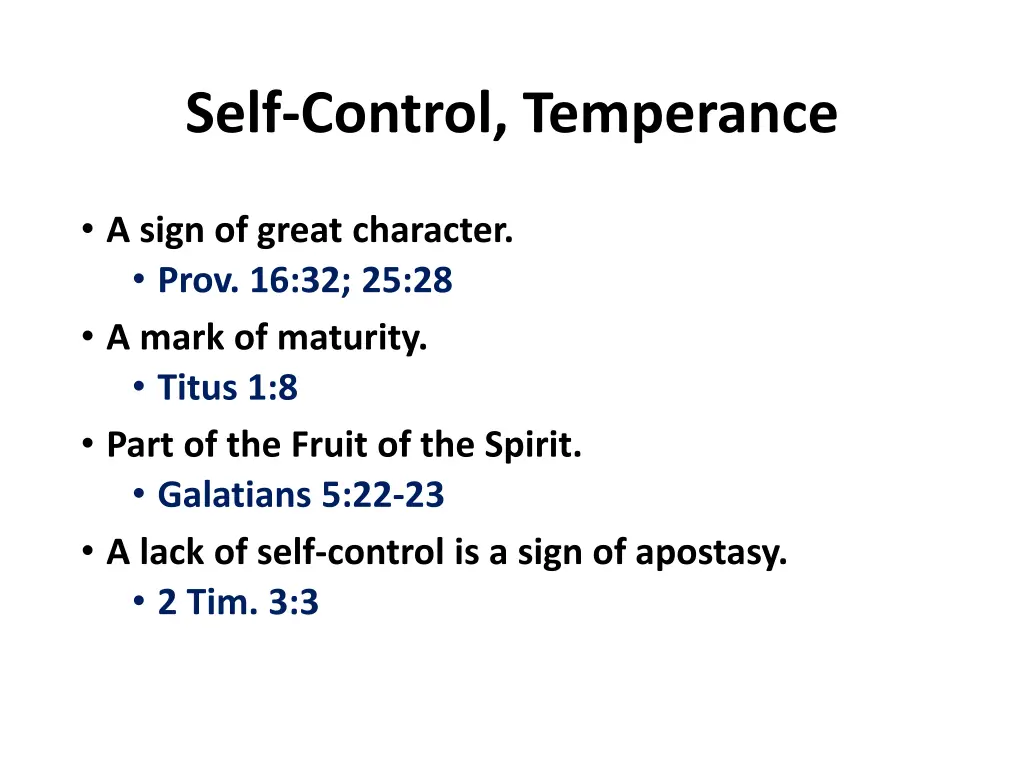 Self-Control, Temperance

• A sign of great character.
  • Prov. 16:32; 25:28
• A mark of maturity.
  • Titus 1:8
• Part of the Fruit of the Spirit.
  • Galatians 5:22-23
• A lack of self-control is a sign of apostasy.
  • 2 Tim. 3:3